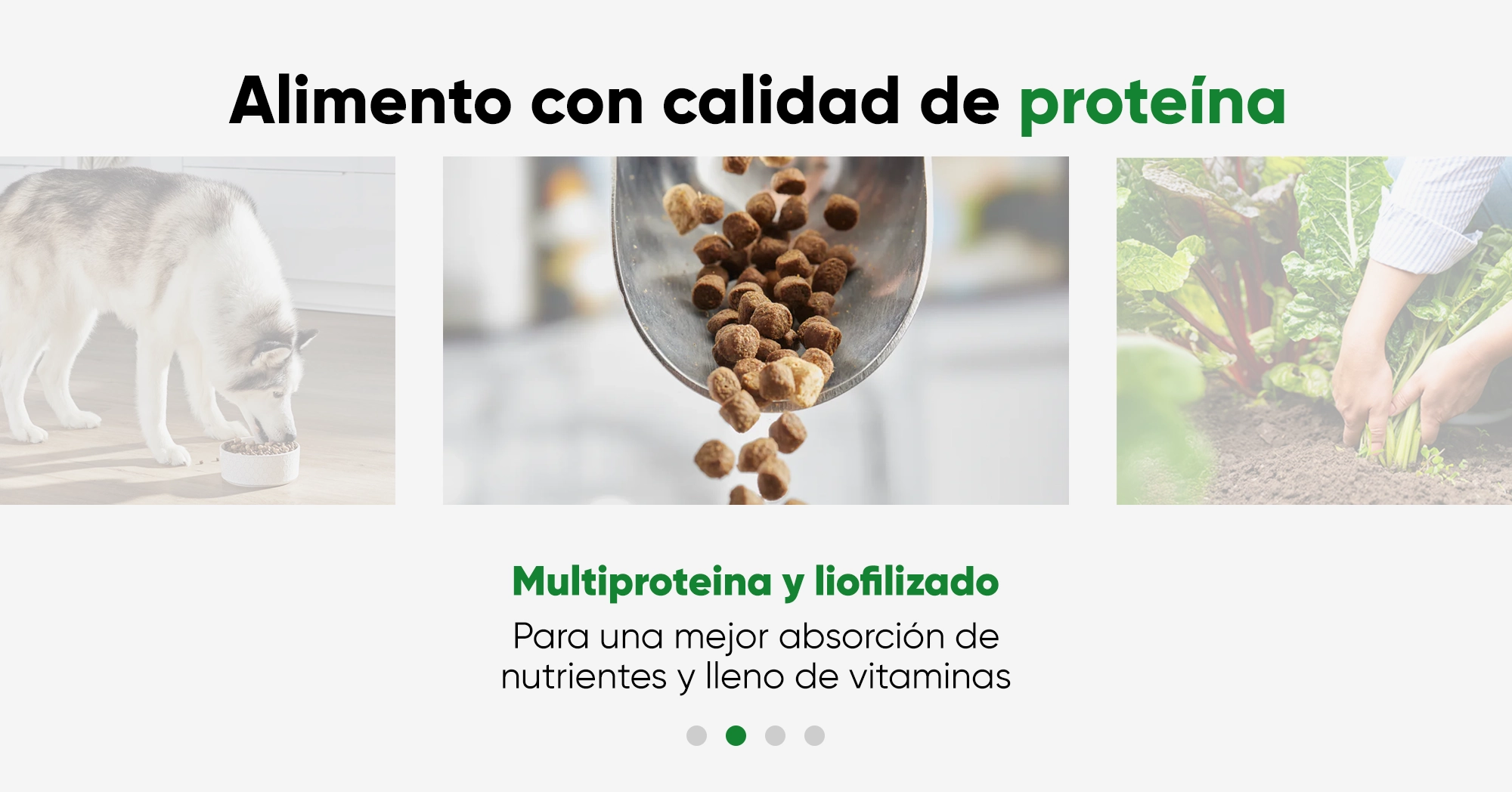 Alimento con calidad de proteína

Multiproteina y liofilizado

Para una mejor absorción de nutrientes y lleno de vitaminas